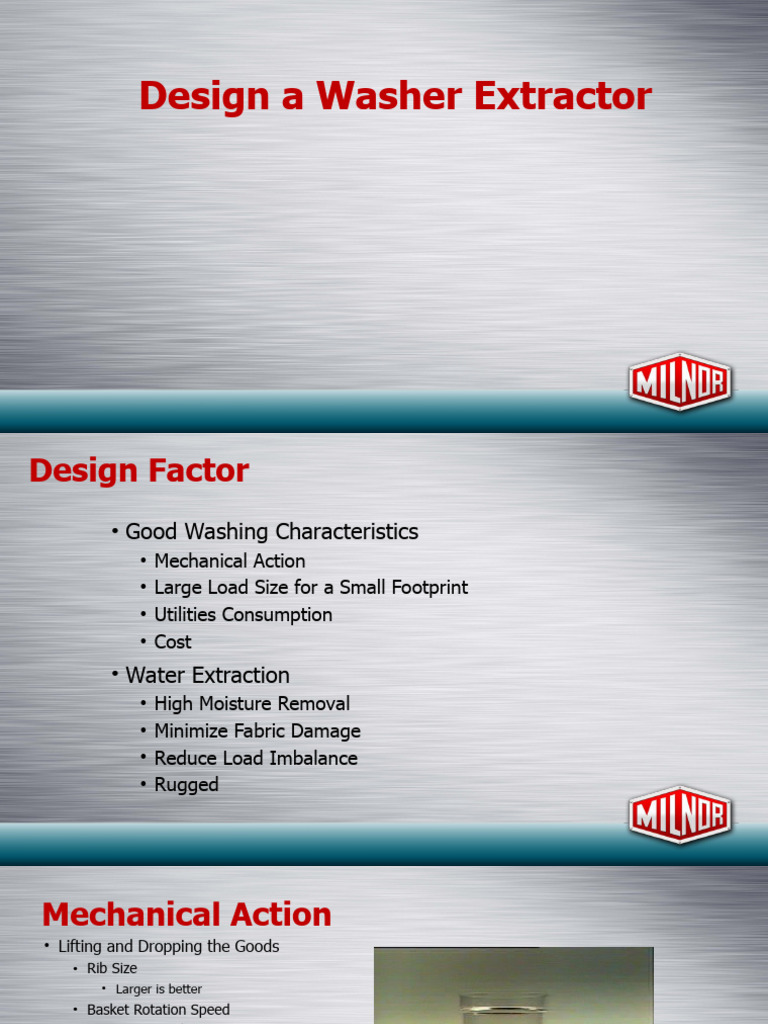 Design a Washer Extractor

MILNOR

Design Factor

• Good Washing Characteristics
  • Mechanical Action
  • Large Load Size for a Small Footprint
  • Utilities Consumption
  • Cost
• Water Extraction
  • High Moisture Removal
  • Minimize Fabric Damage
  • Reduce Load Imbalance
  • Rugged

MILNOR

Mechanical Action

• Lifting and Dropping the Goods
  • Rib Size
    • Larger is better
  • Basket Rotation Speed